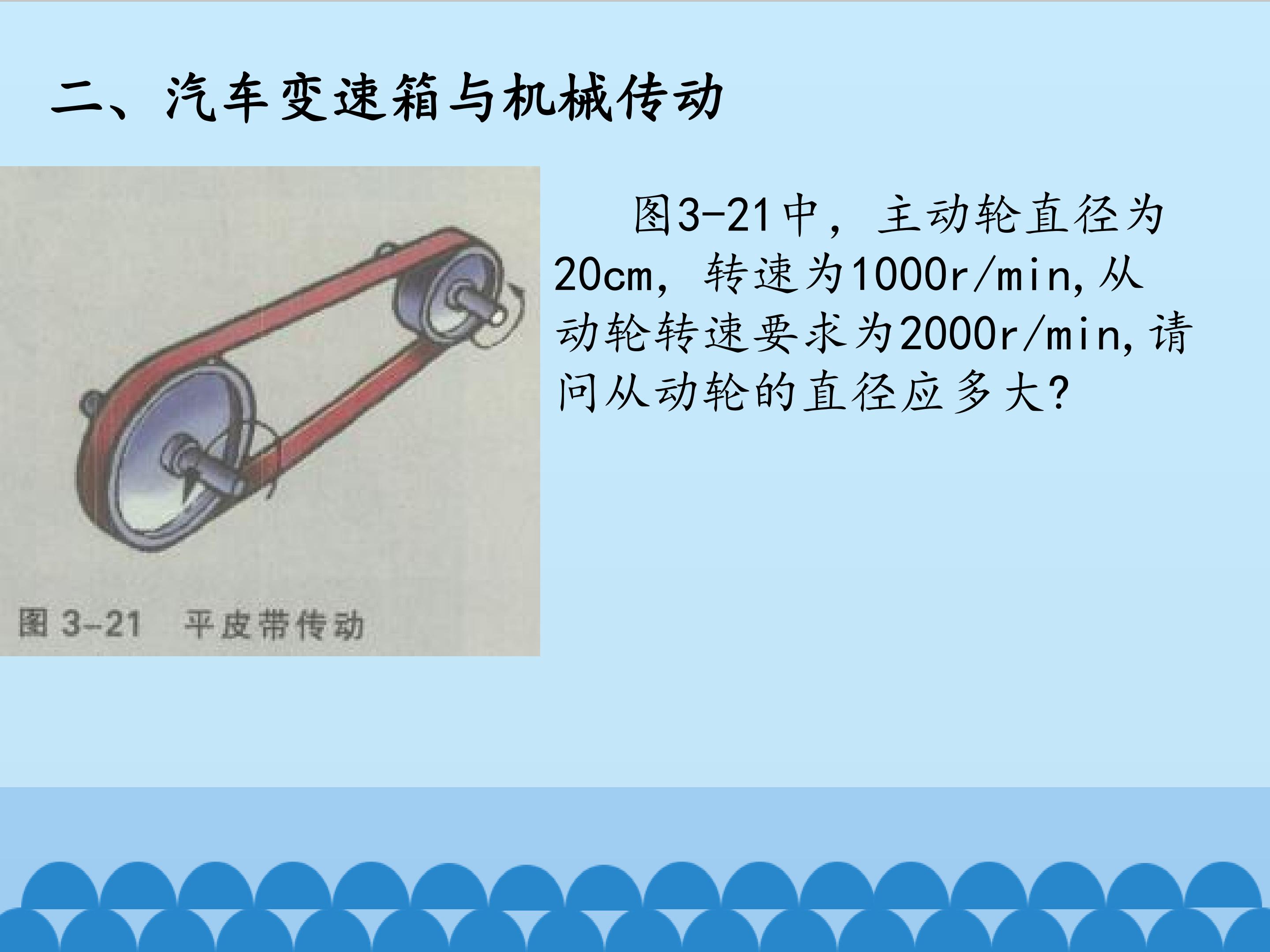 二、汽车变速箱与机械传动

图 3-21 平皮带传动

图3-21中，主动轮直径为20cm，转速为1000r/min,从动轮转速要求为2000r/min,请问从动轮的直径应多大?